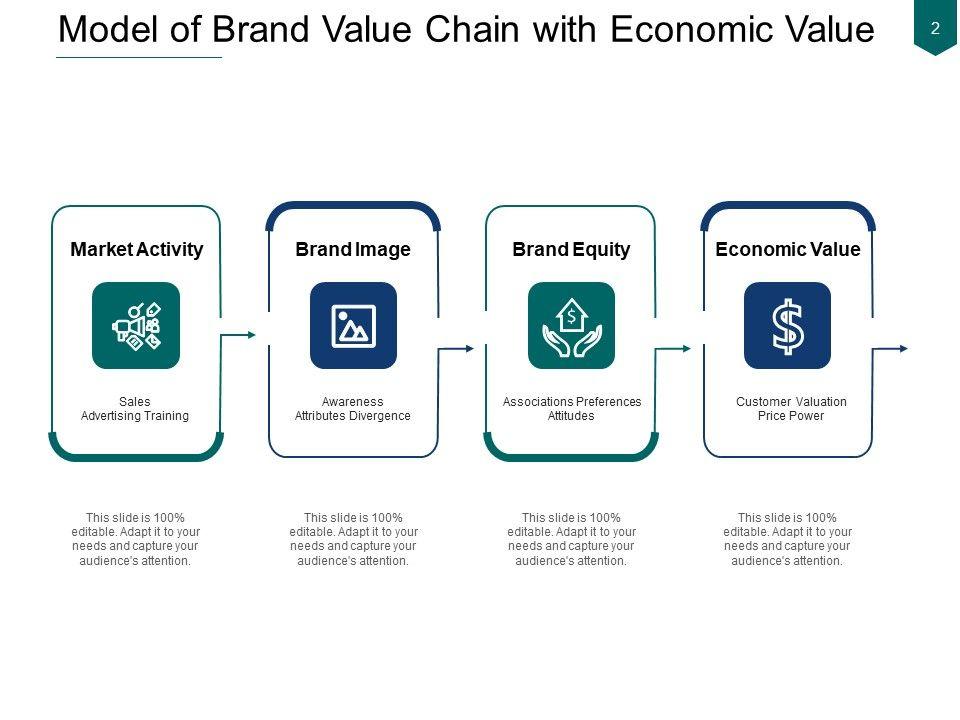 Model of Brand Value Chain with Economic Value

2

Market Activity

Sales
Advertising Training

Brand Image

Awareness
Attributes Divergence

Brand Equity

Associations Preferences
Attitudes

Economic Value

Customer Valuation
Price Power

This slide is 100% editable. Adapt it to your needs and capture your audience's attention.

This slide is 100% editable. Adapt it to your needs and capture your audience's attention.

This slide is 100% editable. Adapt it to your needs and capture your audience's attention.

This slide is 100% editable. Adapt it to your needs and capture your audience's attention.